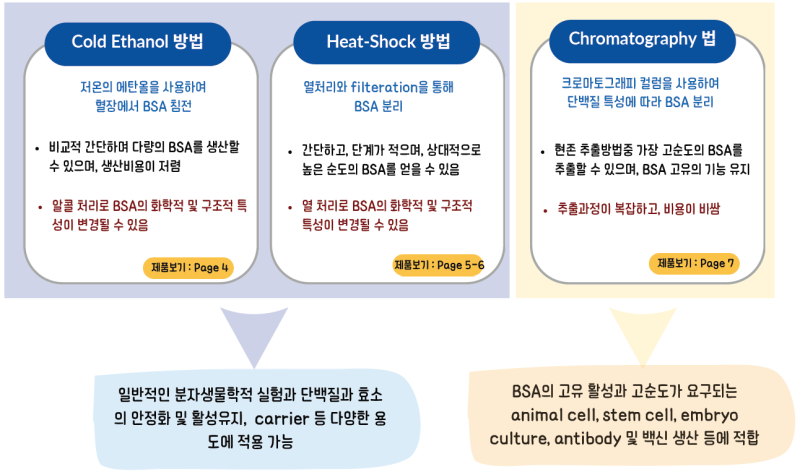 Cold Ethanol 방법

저온의 에탄올을 사용하여 혈장에서 BSA 침전

• 비교적 간단하며 다량의 BSA를 생산할 수 있으며, 생산비용이 저렴

• 알콜 처리로 BSA의 화학적 및 구조적 특성이 변경될 수 있음

제품보기 : Page 4

Heat-Shock 방법

열처리와 filteration을 통해 BSA 분리

• 간단하고, 단계가 적으며, 상대적으로 높은 순도의 BSA를 얻을 수 있음

• 열 처리로 BSA의 화학적 및 구조적 특성이 변경될 수 있음

제품보기 : Page 5-6

Chromatography 법

크로마토그래피 컬럼을 사용하여 단백질 특성에 따라 BSA 분리

• 현존 추출방법중 가장 고순도의 BSA를 추출할 수 있으며, BSA 고유의 기능 유지

• 추출과정이 복잡하고, 비용이 비쌈

제품보기 : Page 7

일반적인 분자생물학적 실험과 단백질과 효소의 안정화 및 활성유지, carrier 등 다양한 용도에 적용 가능

BSA의 고유 활성과 고순도가 요구되는 animal cell, stem cell, embryo culture, antibody 및 백신 생산 등에 적합